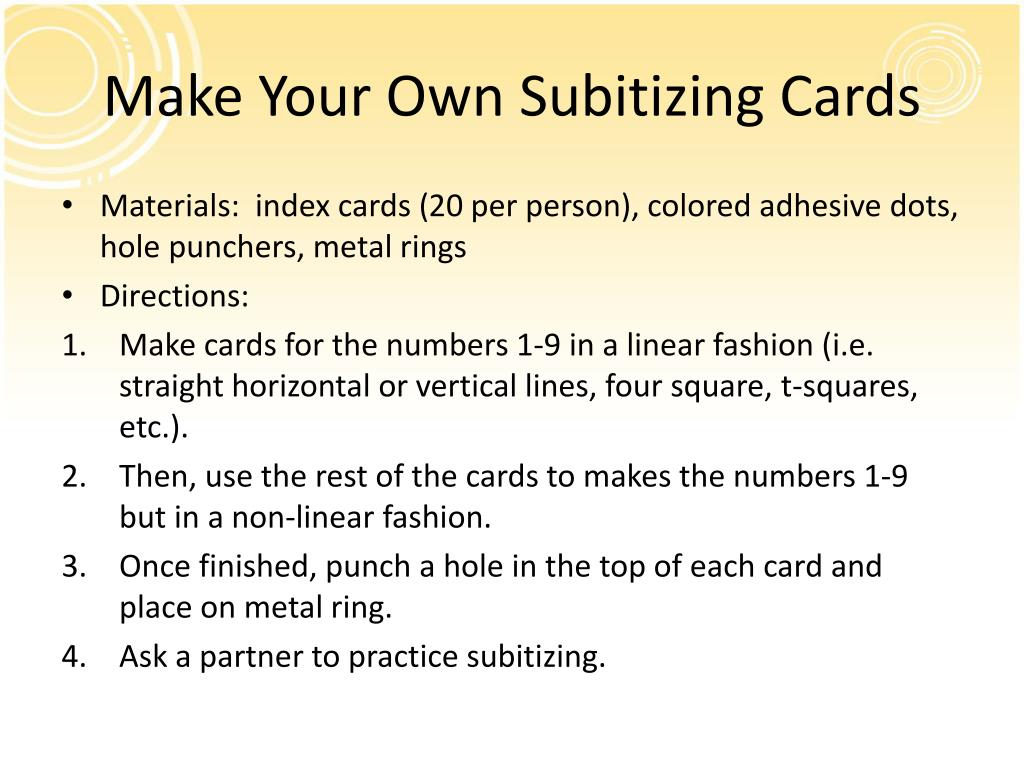 Make Your Own Subitizing Cards

• Materials: index cards (20 per person), colored adhesive dots, hole punchers, metal rings
• Directions:
1. Make cards for the numbers 1-9 in a linear fashion (i.e. straight horizontal or vertical lines, four square, t-squares, etc.).
2. Then, use the rest of the cards to makes the numbers 1-9 but in a non-linear fashion.
3. Once finished, punch a hole in the top of each card and place on metal ring.
4. Ask a partner to practice subitizing.